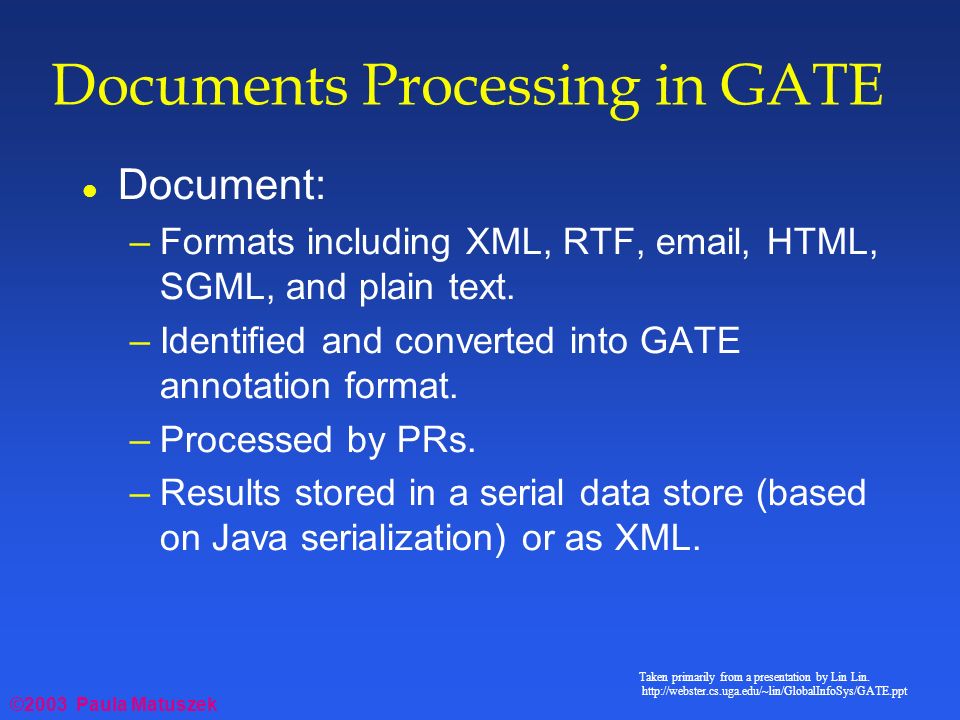 Documents Processing in GATE

● Document:

– Formats including XML, RTF, email, HTML, SGML, and plain text.

– Identified and converted into GATE annotation format.

– Processed by PRs.

– Results stored in a serial data store (based on Java serialization) or as XML.

Taken primarily from a presentation by Lin Lin. http://webster.cs.uga.edu/~lin/GlobalInfoSys/GATE.ppt

©2003 Paula Matuszek